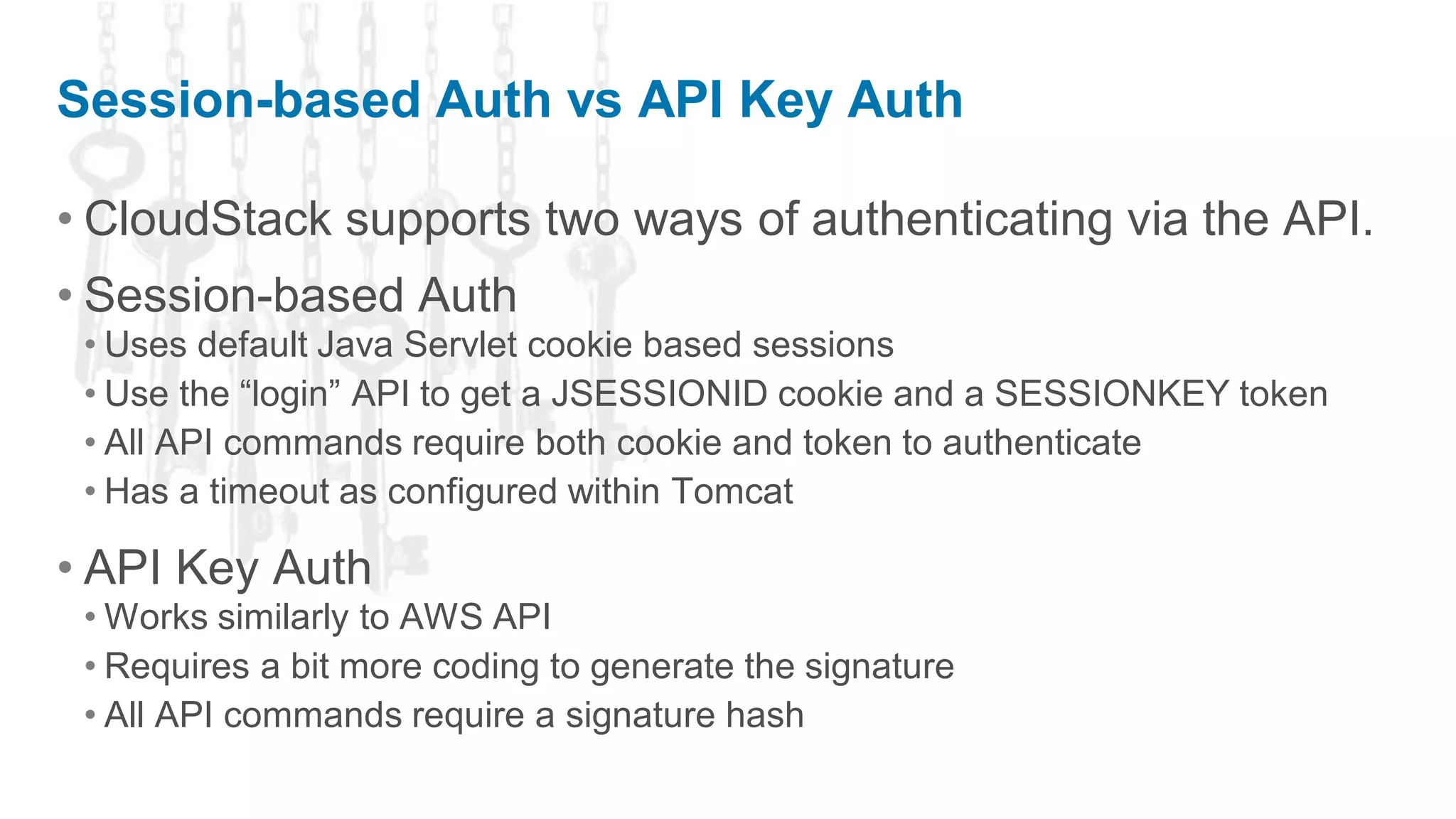 Session-based Auth vs API Key Auth

• CloudStack supports two ways of authenticating via the API.

• Session-based Auth
  • Uses default Java Servlet cookie based sessions
  • Use the “login” API to get a JSESSIONID cookie and a SESSIONKEY token
  • All API commands require both cookie and token to authenticate
  • Has a timeout as configured within Tomcat

• API Key Auth
  • Works similarly to AWS API
  • Requires a bit more coding to generate the signature
  • All API commands require a signature hash